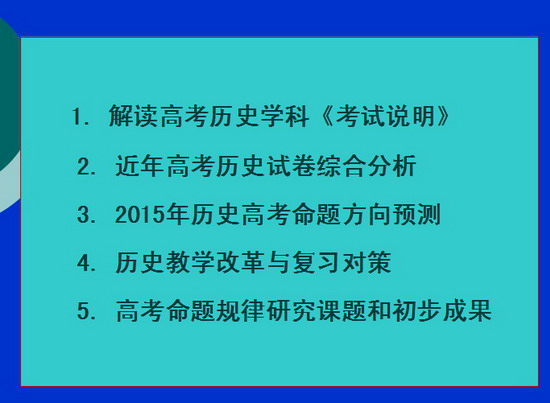 1. 解读高考历史学科《考试说明》

2. 近年高考历史试卷综合分析

3. 2015年历史高考命题方向预测

4. 历史教学改革与复习对策

5. 高考命题规律研究课题和初步成果